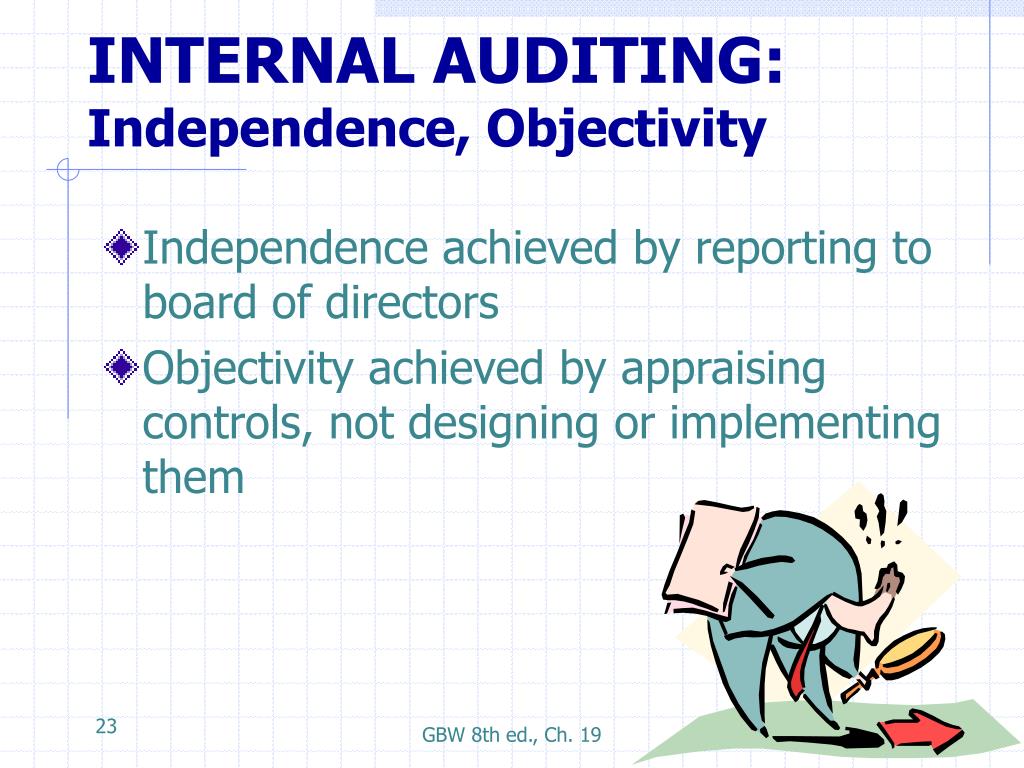 INTERNAL AUDITING:
Independence, Objectivity

Independence achieved by reporting to board of directors

Objectivity achieved by appraising controls, not designing or implementing them

23

GBW 8th ed., Ch. 19